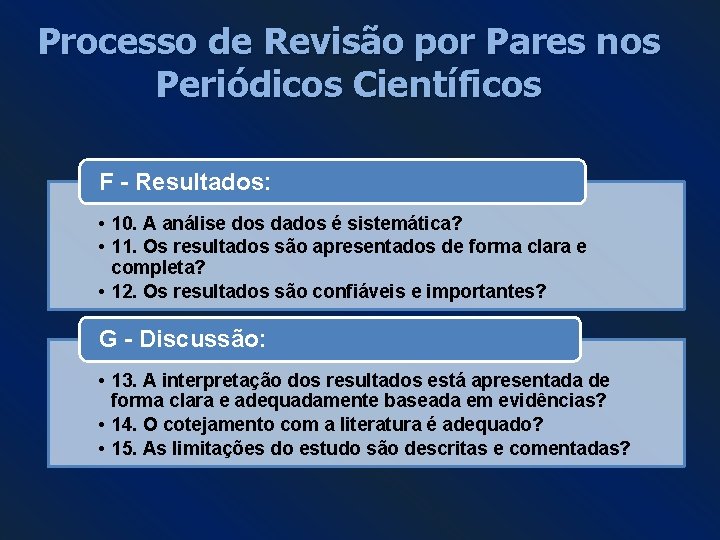 Processo de Revisão por Pares nos Periódicos Científicos

F - Resultados:

• 10. A análise dos dados é sistemática?
• 11. Os resultados são apresentados de forma clara e completa?
• 12. Os resultados são confiáveis e importantes?

G - Discussão:

• 13. A interpretação dos resultados está apresentada de forma clara e adequadamente baseada em evidências?
• 14. O cotejamento com a literatura é adequado?
• 15. As limitações do estudo são descritas e comentadas?